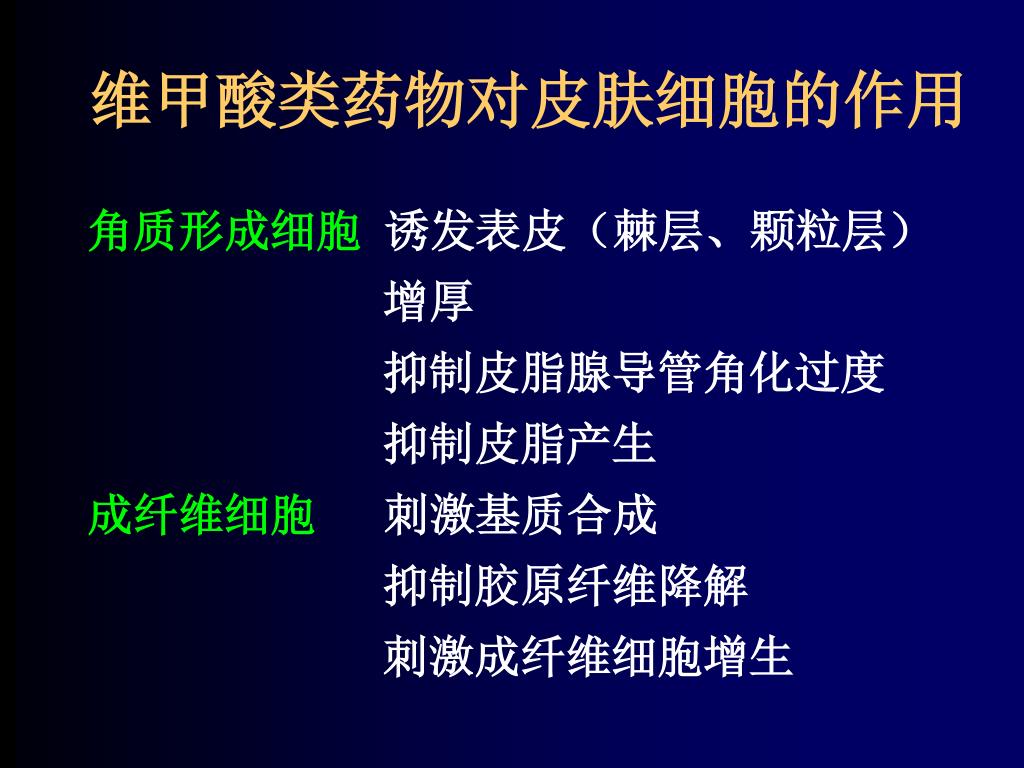 维甲酸类药物对皮肤细胞的作用

角质形成细胞 诱发表皮（棘层、颗粒层）增厚
抑制皮脂腺导管角化过度
抑制皮脂产生

成纤维细胞 刺激基质合成
抑制胶原纤维降解
刺激成纤维细胞增生